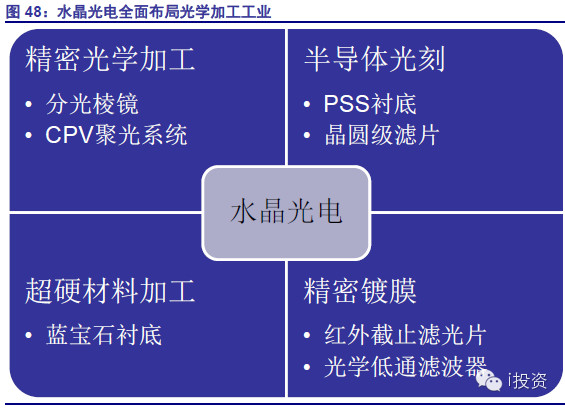 图 48：水晶光电全面布局光学加工工业

精密光学加工
• 分光棱镜
• CPV聚光系统

半导体光刻
• PSS衬底
• 晶圆级滤片

水晶光电

超硬材料加工
• 蓝宝石衬底

精密镀膜
• 红外截止滤光片
• 光学低通滤波器

i投资